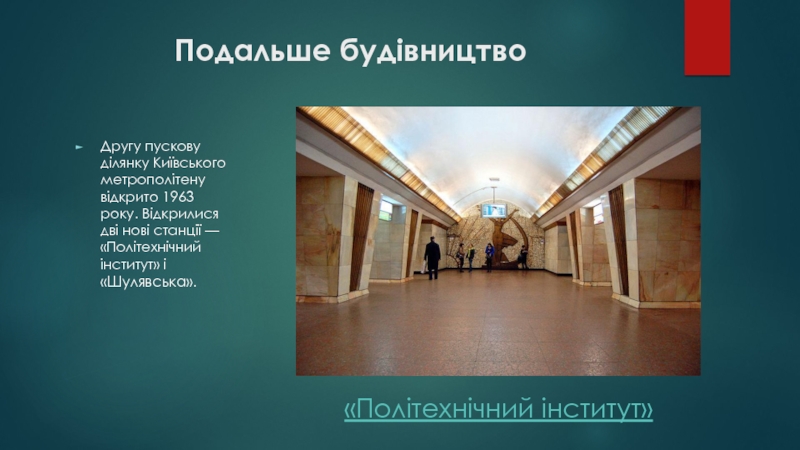 Подальше будівництво

Другу пускову ділянку Київського метрополітену відкрито 1963 року. Відкрилися дві нові станції — «Політехнічний інститут» і «Шулявська».

«Політехнічний інститут»